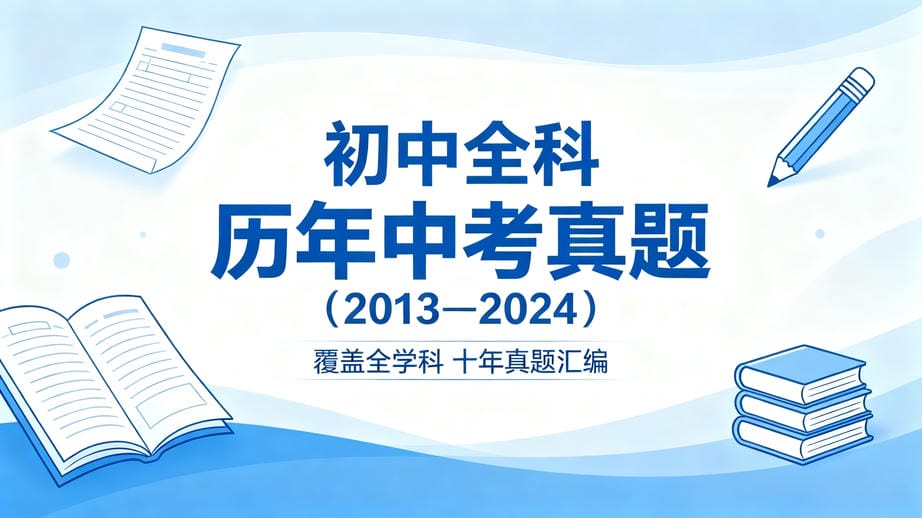 初中全科
历年中考真题
（2013—2024）
覆盖全学科 十年真题汇编